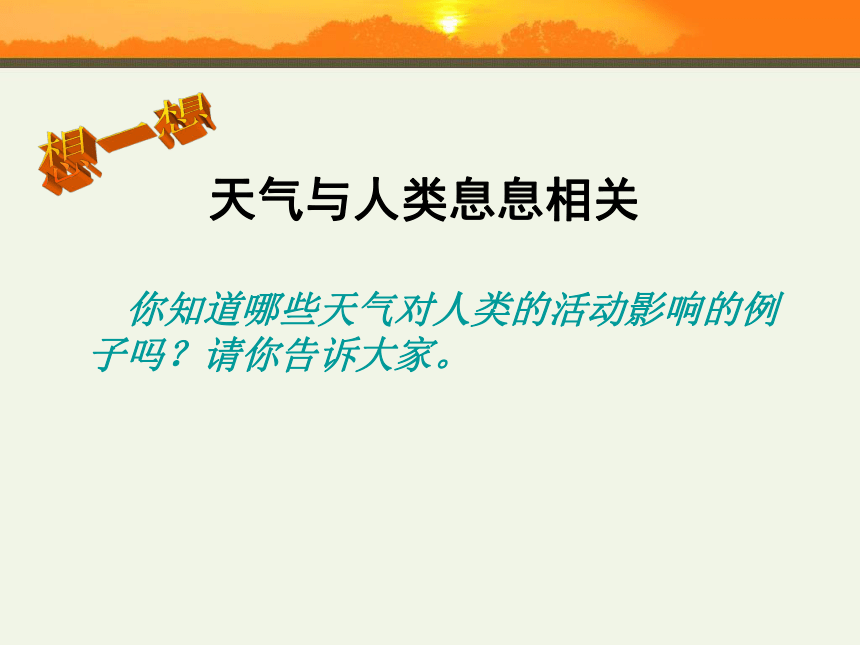 想一想

天气与人类息息相关

你知道哪些天气对人类的活动影响的例子吗？请你告诉大家。